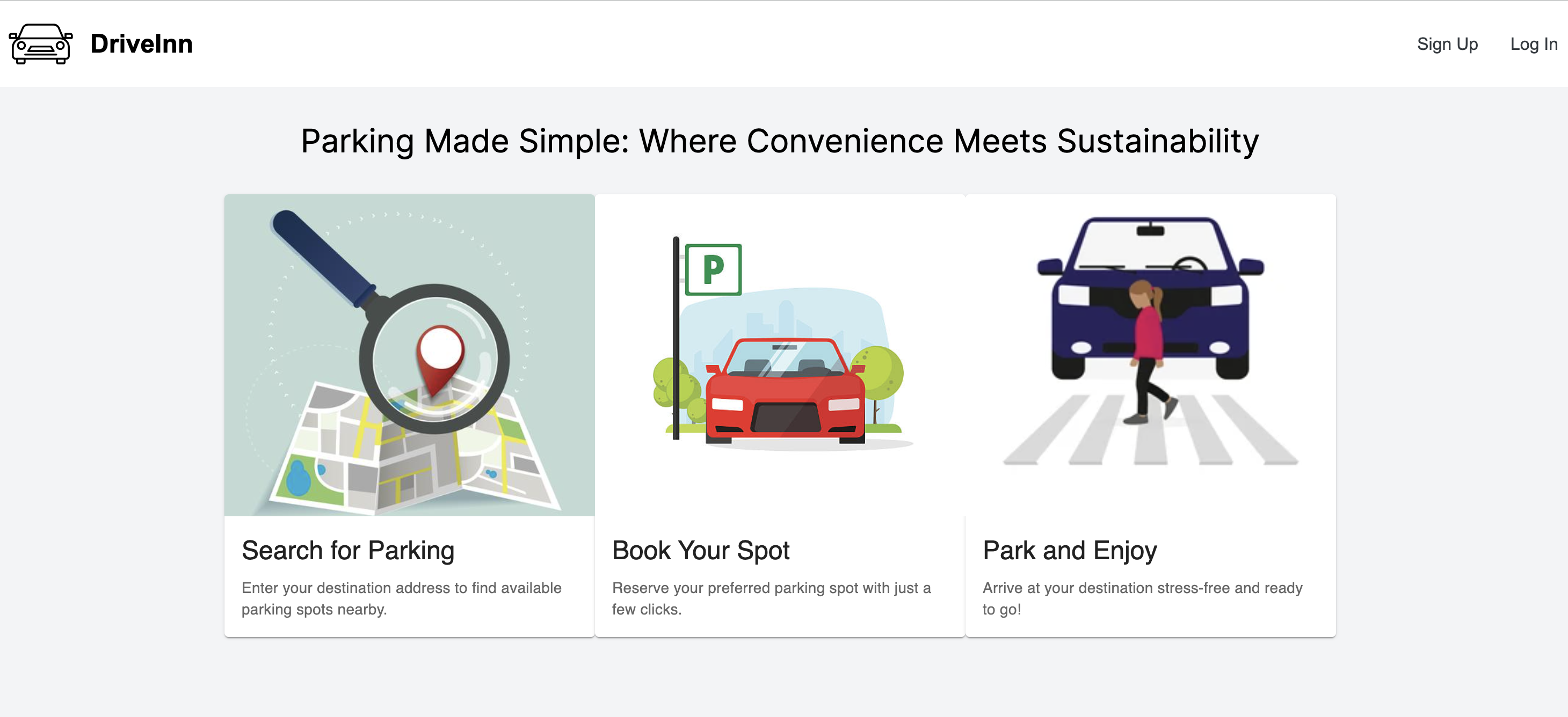 DriveInn

Sign Up Log In

Parking Made Simple: Where Convenience Meets Sustainability

P

Search for Parking

Enter your destination address to find available parking spots nearby.

Book Your Spot

Reserve your preferred parking spot with just a few clicks.

Park and Enjoy

Arrive at your destination stress-free and ready to go!